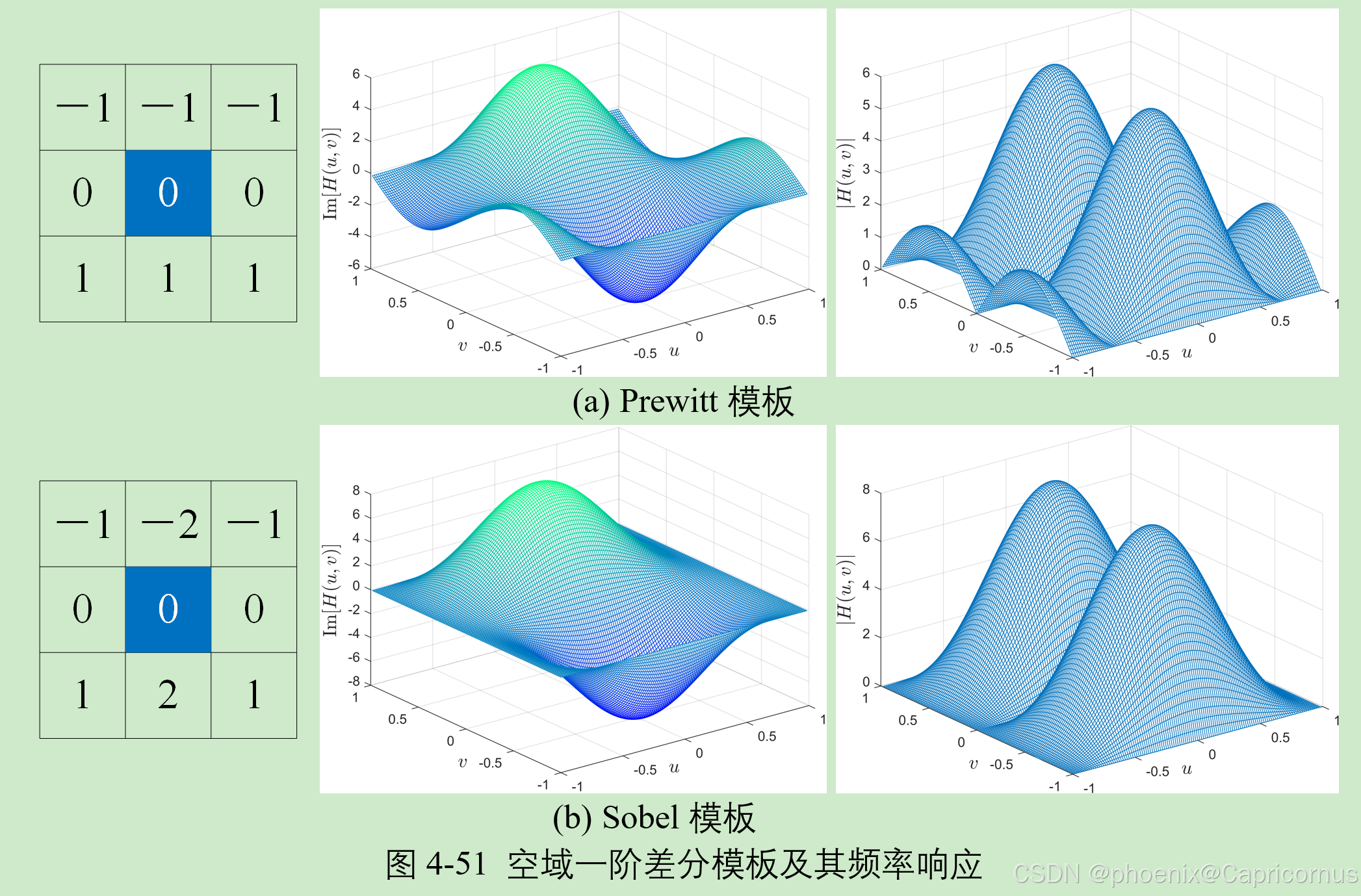 | −1 | −1 | −1 |
|---|---|---|
| 0 | 0 | 0 |
| 1 | 1 | 1 |

$\mathrm{Im}[H(u,v)]$
6 4 2 0 -2 -4 -6
1 0.5 0 $v$ -0.5 -1
-1 -0.5 $u$ 0 0.5 1

$|H(u,v)|$
6 5 4 3 2 1 0
1 0.5 0 $v$ -0.5 -1
-1 -0.5 $u$ 0 0.5 1

(a) Prewitt 模板

| −1 | −2 | −1 |
|---|---|---|
| 0 | 0 | 0 |
| 1 | 2 | 1 |

$\mathrm{Im}[H(u,v)]$
8 6 4 2 0 -2 -4 -6 -8
1 0.5 0 $v$ -0.5 -1
-1 -0.5 $u$ 0 0.5 1

$|H(u,v)|$
8 6 4 2 0
1 0.5 0 $v$ -0.5 -1
-1 -0.5 $u$ 0 0.5 1

(b) Sobel 模板

图 4-51 空域一阶差分模板及其频率响应

CSDN @phoenix@Capricornus